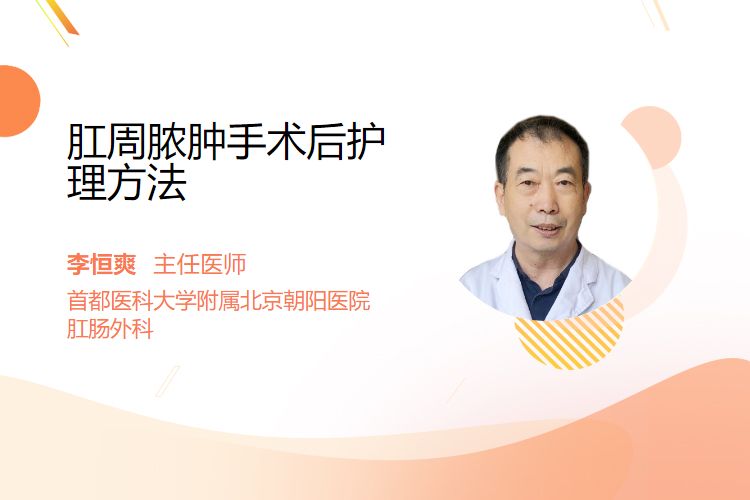 肛周脓肿手术后护理方法

李恒爽 主任医师
首都医科大学附属北京朝阳医院
肛肠外科